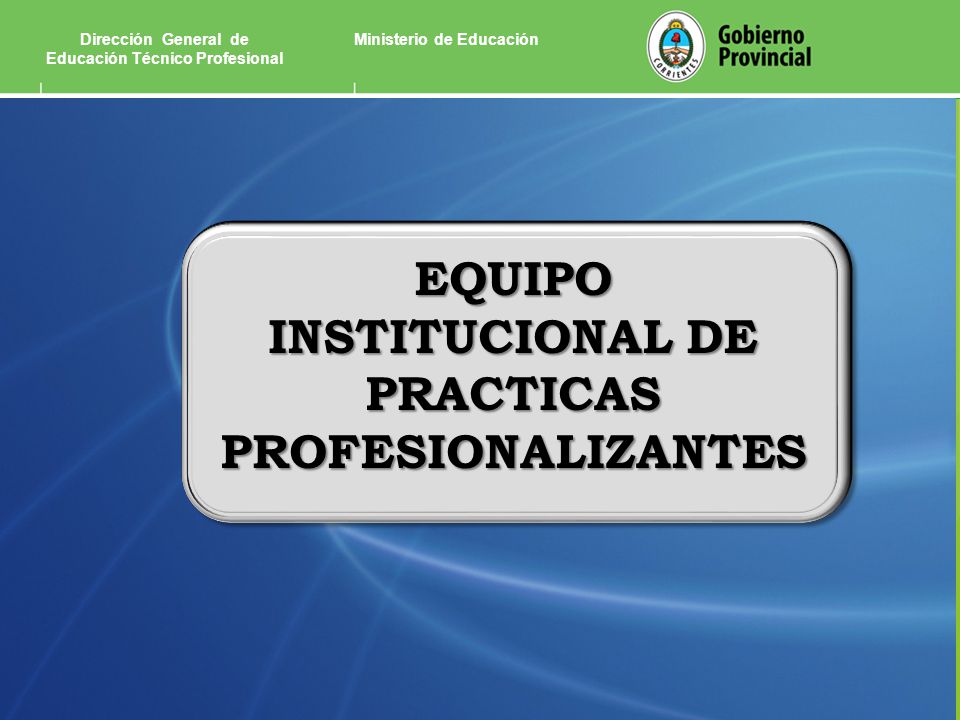 Dirección General de Educación Técnico Profesional

Ministerio de Educación

CORRIENTES

Gobierno Provincial

EQUIPO INSTITUCIONAL DE PRACTICAS PROFESIONALIZANTES